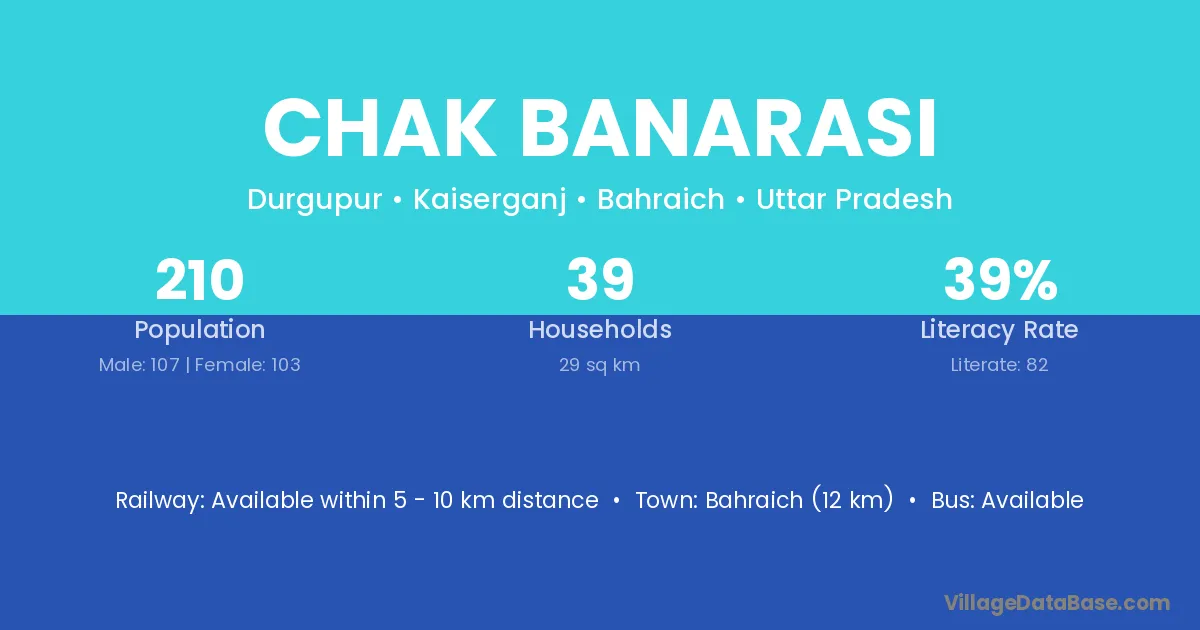 CHAK BANARASI

Durgupur • Kaiserganj • Bahraich • Uttar Pradesh

210
Population
Male: 107 | Female: 103

39
Households
29 sq km

39%
Literacy Rate
Literate: 82

Railway: Available within 5 - 10 km distance • Town: Bahraich (12 km) • Bus: Available

VillageDataBase.com